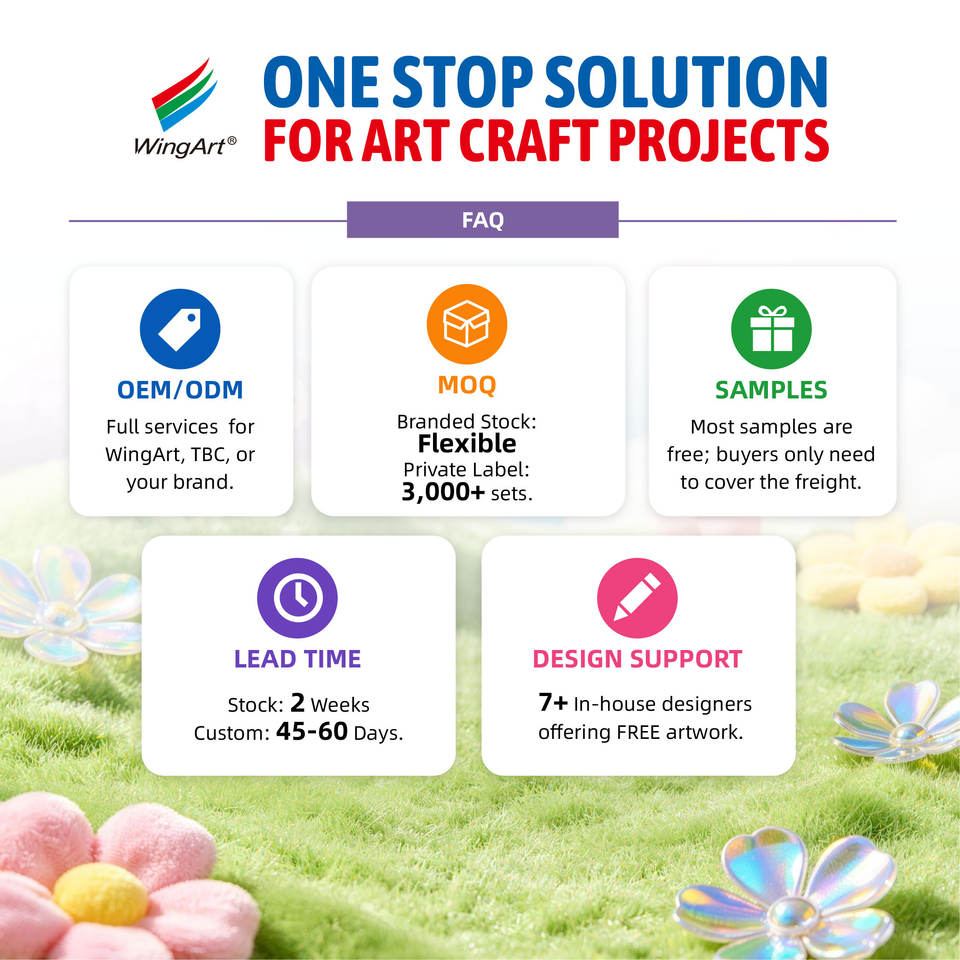 WingArt®

ONE STOP SOLUTION
FOR ART CRAFT PROJECTS

FAQ

OEM/ODM
Full services for WingArt, TBC, or your brand.

MOQ
Branded Stock:
Flexible
Private Label:
3,000+ sets.

SAMPLES
Most samples are free; buyers only need to cover the freight.

LEAD TIME
Stock: 2 Weeks
Custom: 45-60 Days.

DESIGN SUPPORT
7+ In-house designers offering FREE artwork.